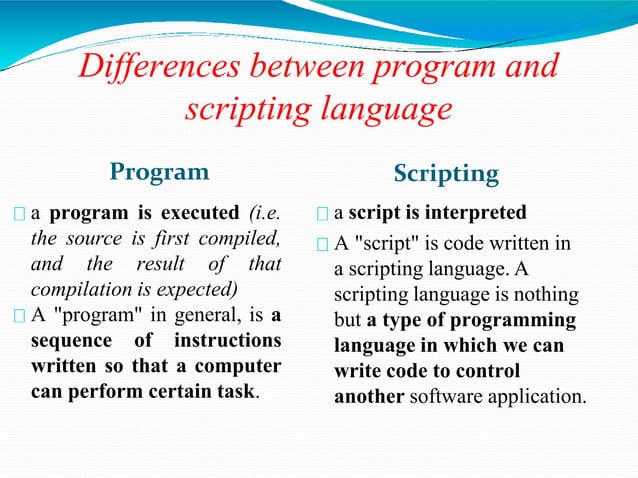 Differences between program and scripting language

Program

a program is executed (i.e. the source is first compiled, and the result of that compilation is expected)

A "program" in general, is a sequence of instructions written so that a computer can perform certain task.

Scripting

a script is interpreted

A "script" is code written in a scripting language. A scripting language is nothing but a type of programming language in which we can write code to control another software application.